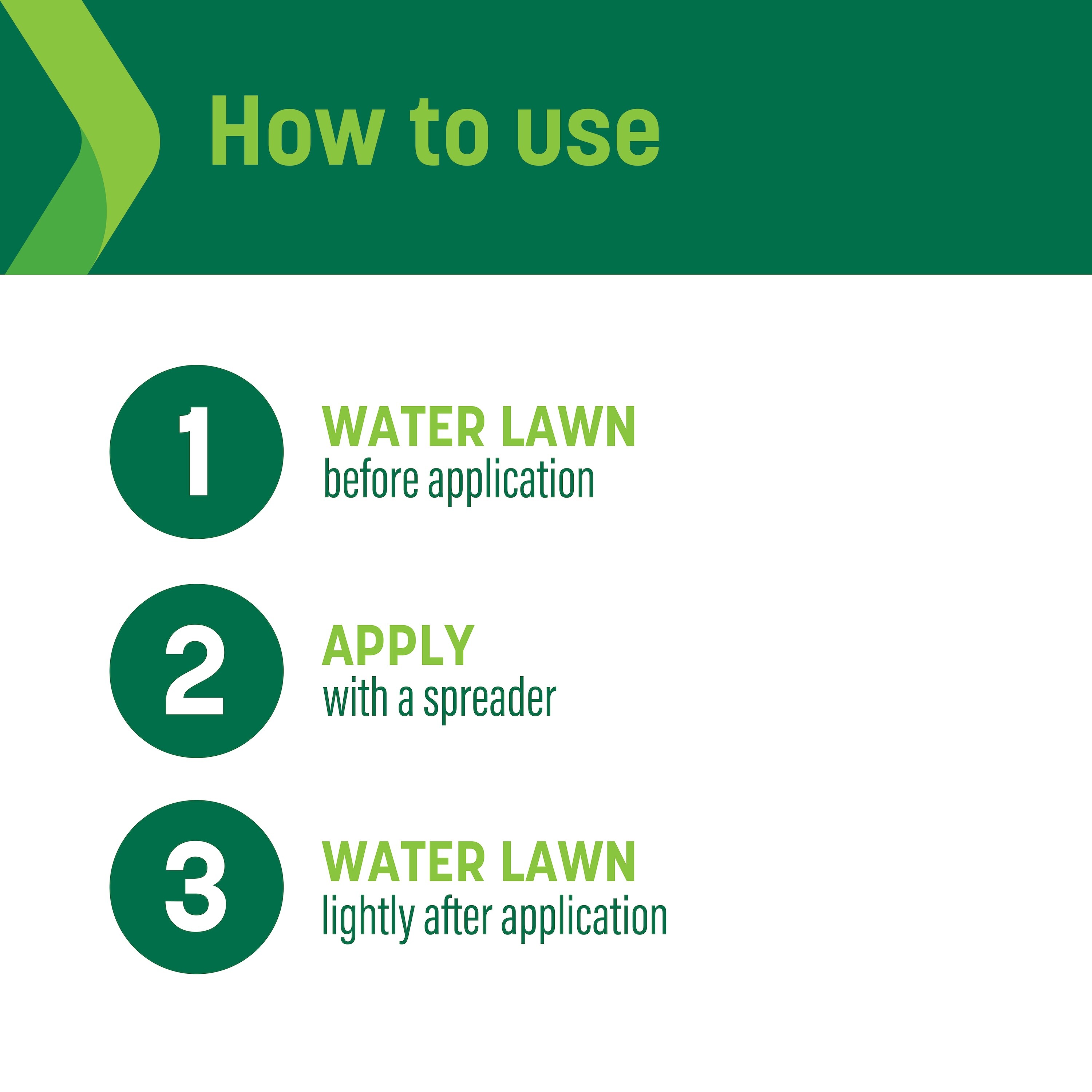 How to use

1
WATER LAWN
before application

2
APPLY
with a spreader

3
WATER LAWN
lightly after application